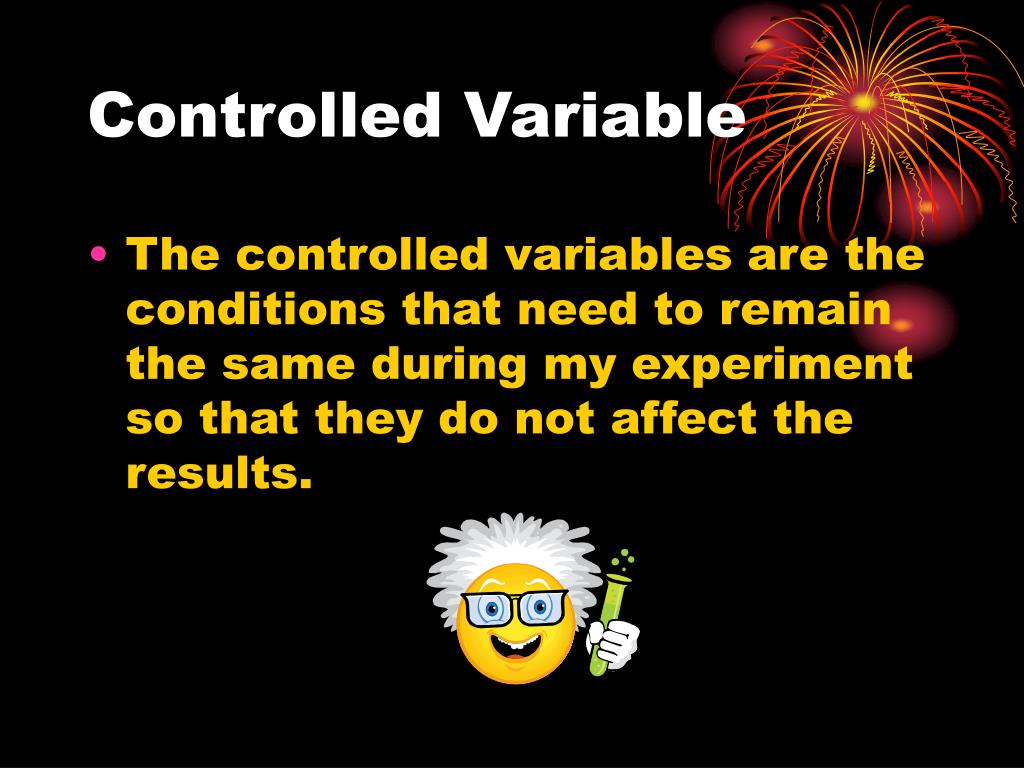 Controlled Variable

• The controlled variables are the conditions that need to remain the same during my experiment so that they do not affect the results.